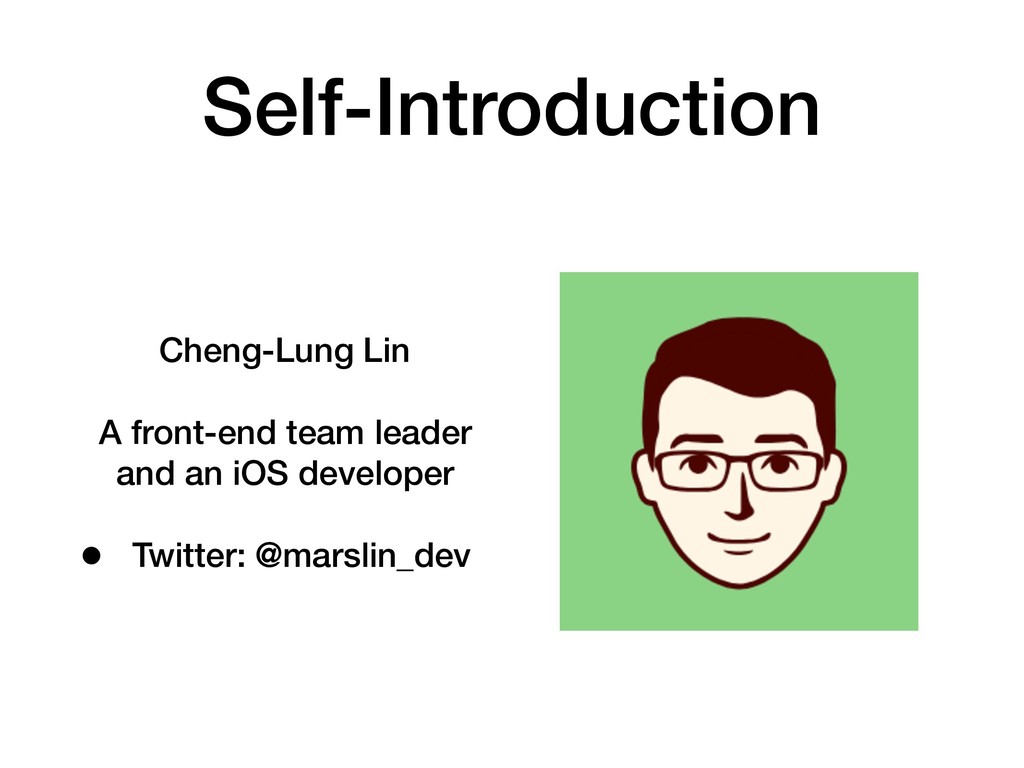 Self-Introduction

Cheng-Lung Lin

A front-end team leader and an iOS developer

• Twitter: @marslin_dev